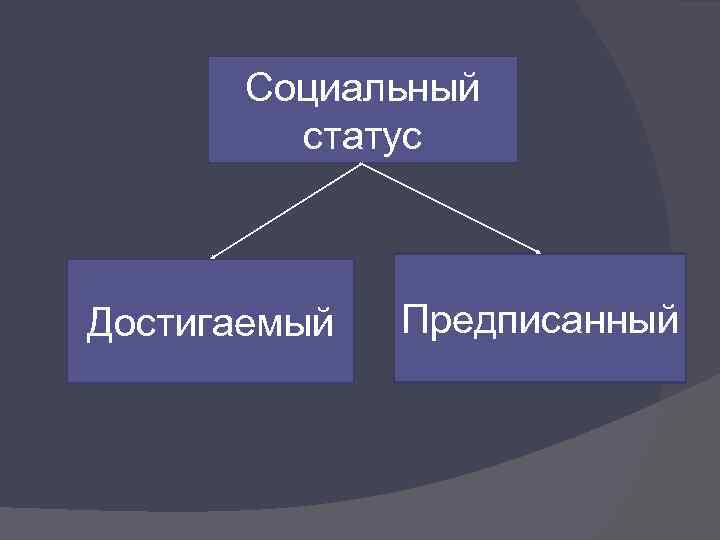 Социальный статус

Достигаемый

Предписанный